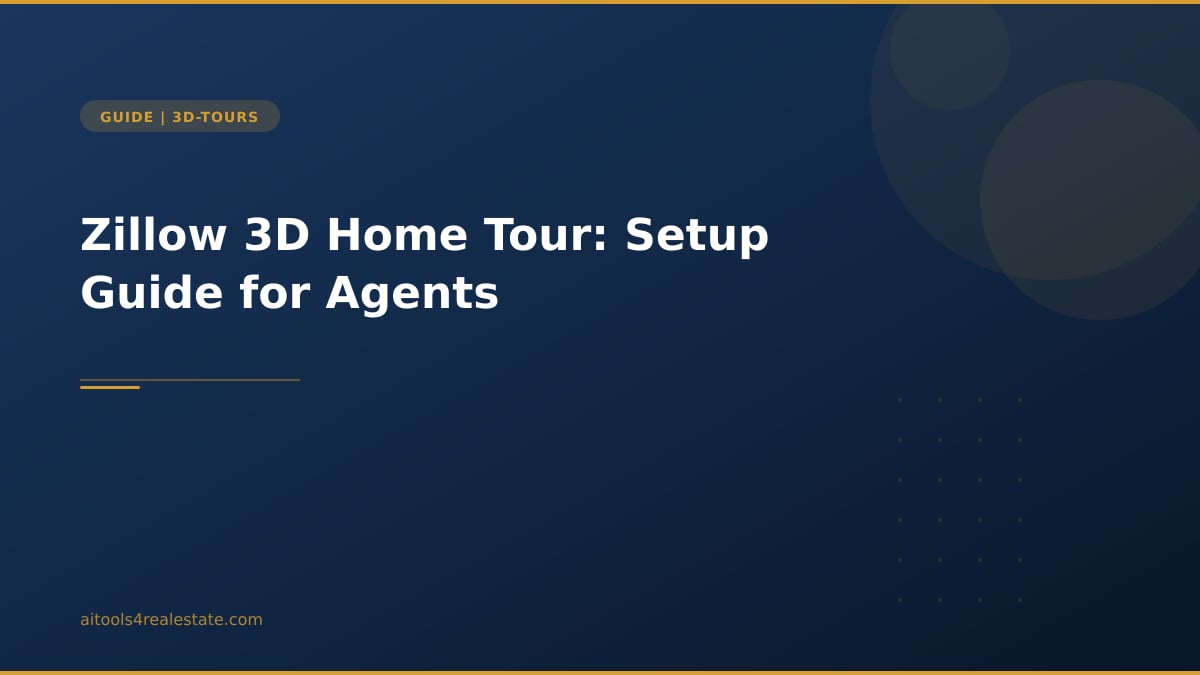 GUIDE | 3D-TOURS

Zillow 3D Home Tour: Setup Guide for Agents

aitools4realestate.com